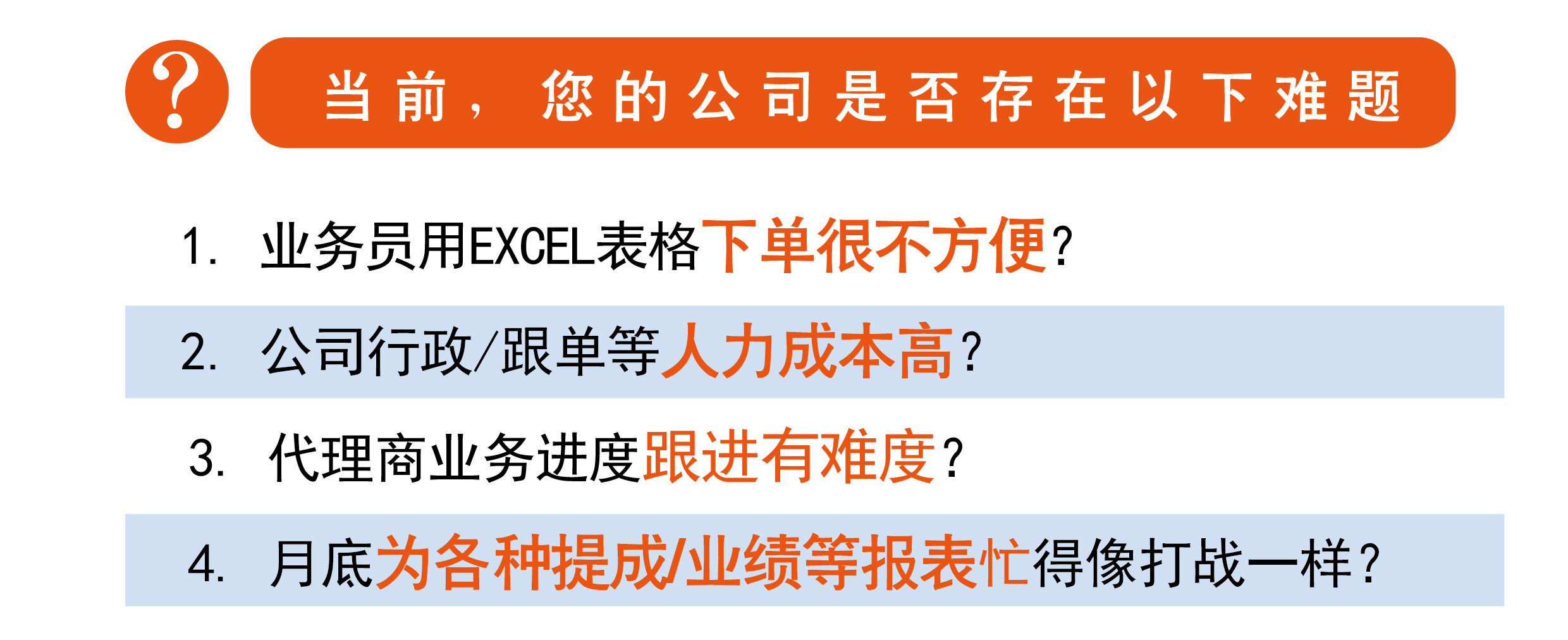 ?

当前，您的公司是否存在以下难题

1. 业务员用EXCEL表格下单很不方便？

2. 公司行政/跟单等人力成本高？

3. 代理商业务进度跟进有难度？

4. 月底为各种提成/业绩等报表忙得像打战一样？